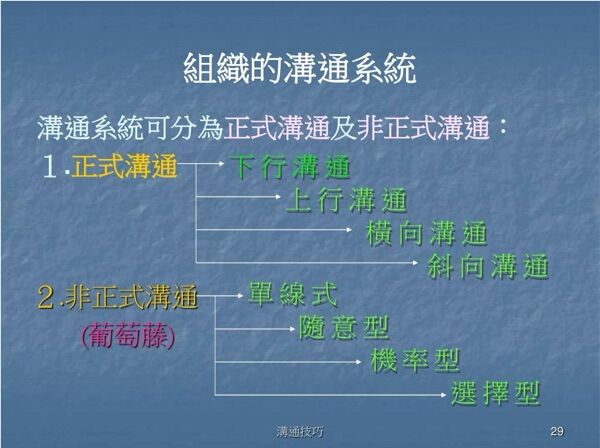 組織的溝通系統

溝通系統可分為正式溝通及非正式溝通：

1.正式溝通
下行溝通
上行溝通
橫向溝通
斜向溝通

2.非正式溝通
(葡萄藤)
單線式
隨意型
機率型
選擇型

溝通技巧

29